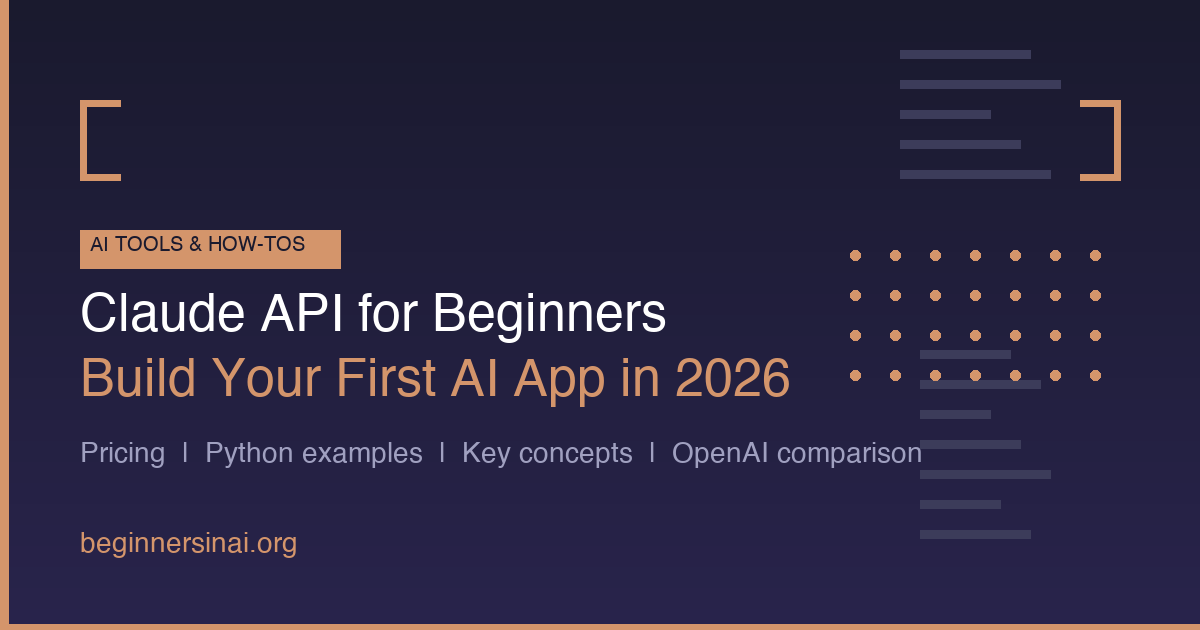 AI TOOLS & HOW-TOS

Claude API for Beginners
Build Your First AI App in 2026

Pricing | Python examples | Key concepts | OpenAI comparison

beginnersinai.org